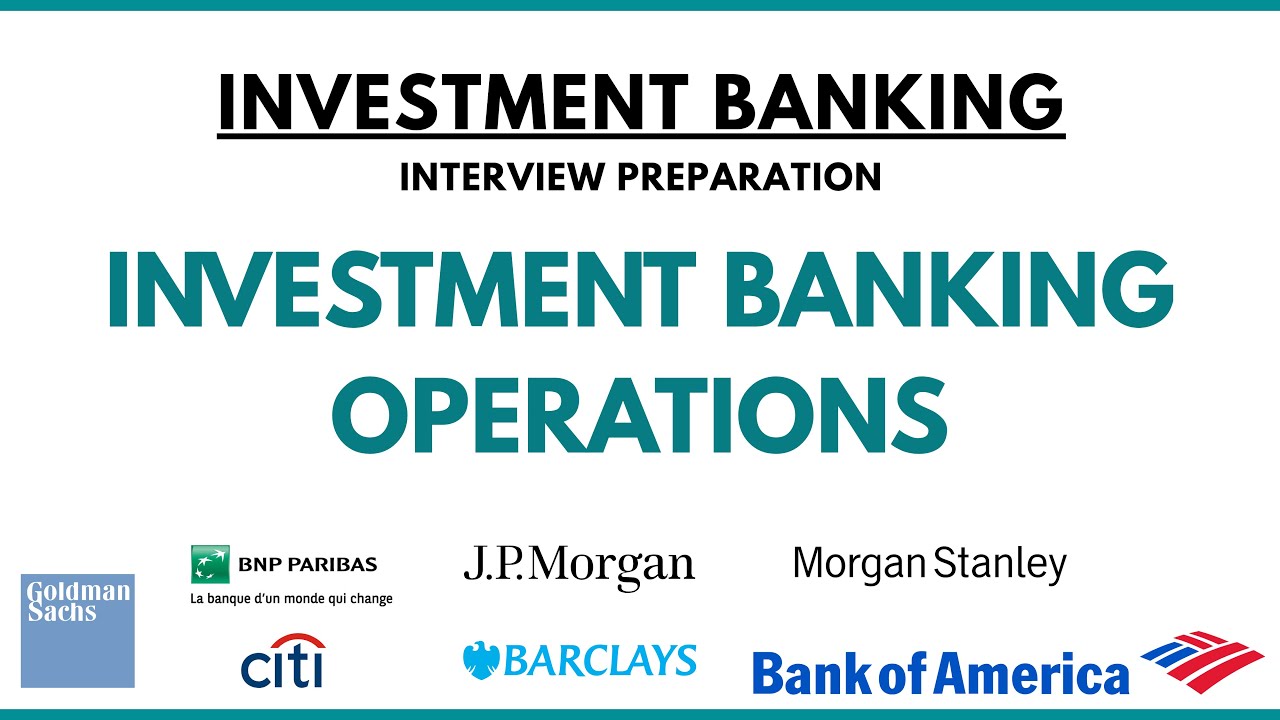 INVESTMENT BANKING

INTERVIEW PREPARATION

INVESTMENT BANKING OPERATIONS

Goldman Sachs

BNP PARIBAS
La banque d'un monde qui change

J.P.Morgan

Morgan Stanley

citi

BARCLAYS

Bank of America